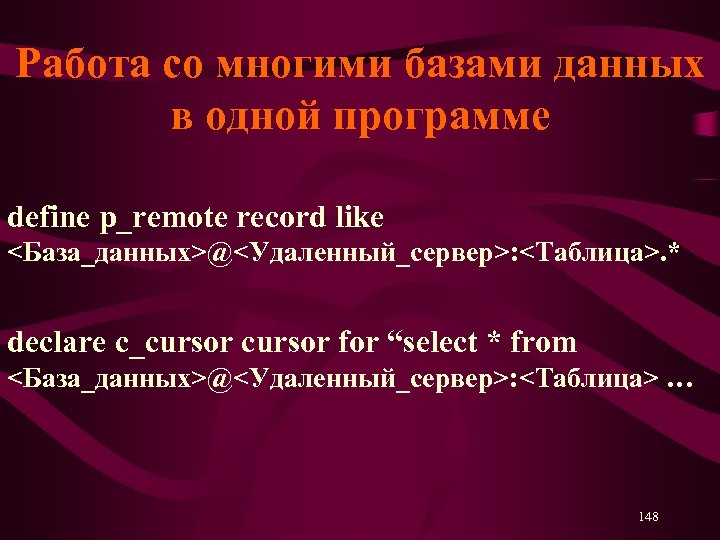 Работа со многими базами данных в одной программе

define p_remote record like <База_данных>@<Удаленный_сервер>:<Таблица>.*

declare c_cursor cursor for “select * from <База_данных>@<Удаленный_сервер>:<Таблица> …

148